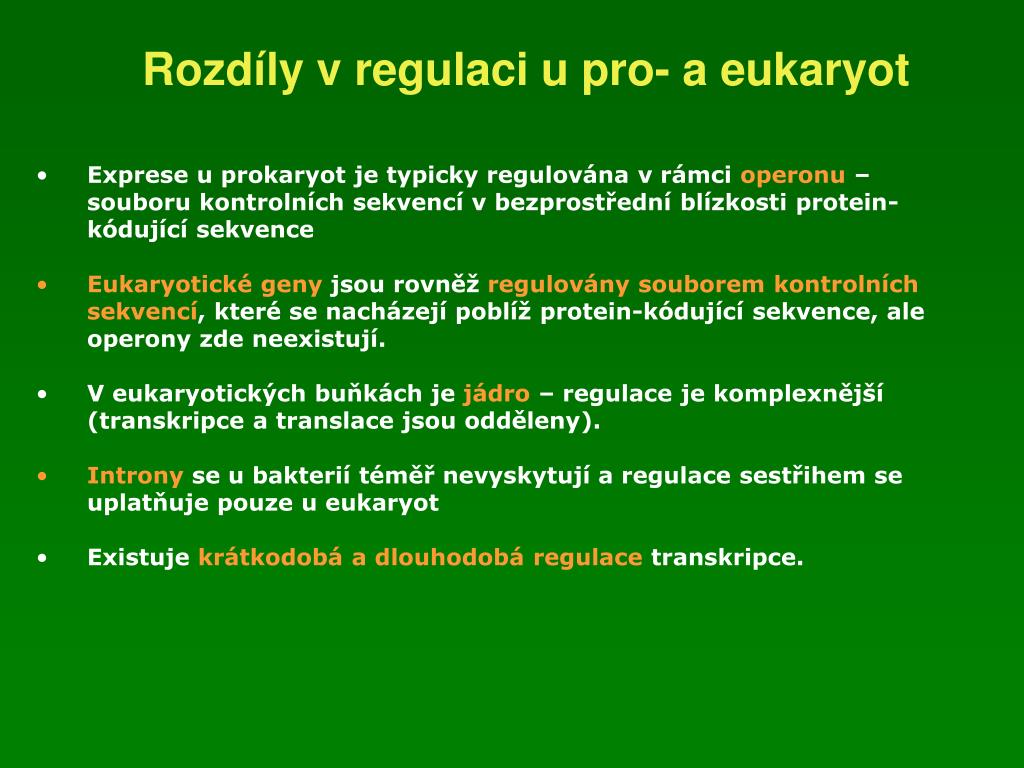 Rozdíly v regulaci u pro- a eukaryot

• Exprese u prokaryot je typicky regulována v rámci operonu – souboru kontrolních sekvencí v bezprostřední blízkosti protein-kódující sekvence

• Eukaryotické geny jsou rovněž regulovány souborem kontrolních sekvencí, které se nacházejí poblíž protein-kódující sekvence, ale operony zde neexistují.

• V eukaryotických buňkách je jádro – regulace je komplexnější (transkripce a translace jsou odděleny).

• Introny se u bakterií téměř nevyskytují a regulace sestřihem se uplatňuje pouze u eukaryot

• Existuje krátkodobá a dlouhodobá regulace transkripce.